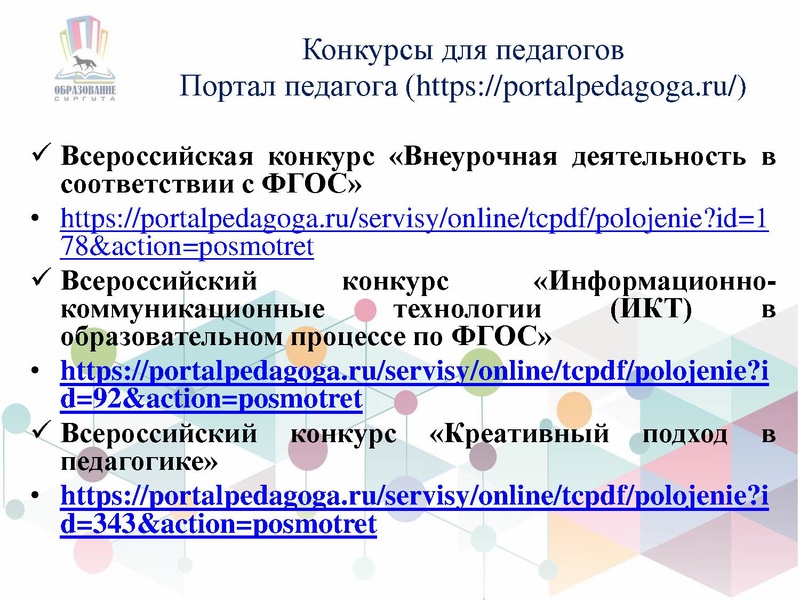 ОБРАЗОВАНИЕ СУРГУТА

Конкурсы для педагогов
Портал педагога (https://portalpedagoga.ru/)

✓ Всероссийская конкурс «Внеурочная деятельность в соответствии с ФГОС»
• https://portalpedagoga.ru/servisy/online/tcpdf/polojenie?id=178&action=posmotret
✓ Всероссийский конкурс «Информационно-коммуникационные технологии (ИКТ) в образовательном процессе по ФГОС»
• https://portalpedagoga.ru/servisy/online/tcpdf/polojenie?id=92&action=posmotret
✓ Всероссийский конкурс «Креативный подход в педагогике»
• https://portalpedagoga.ru/servisy/online/tcpdf/polojenie?id=343&action=posmotret